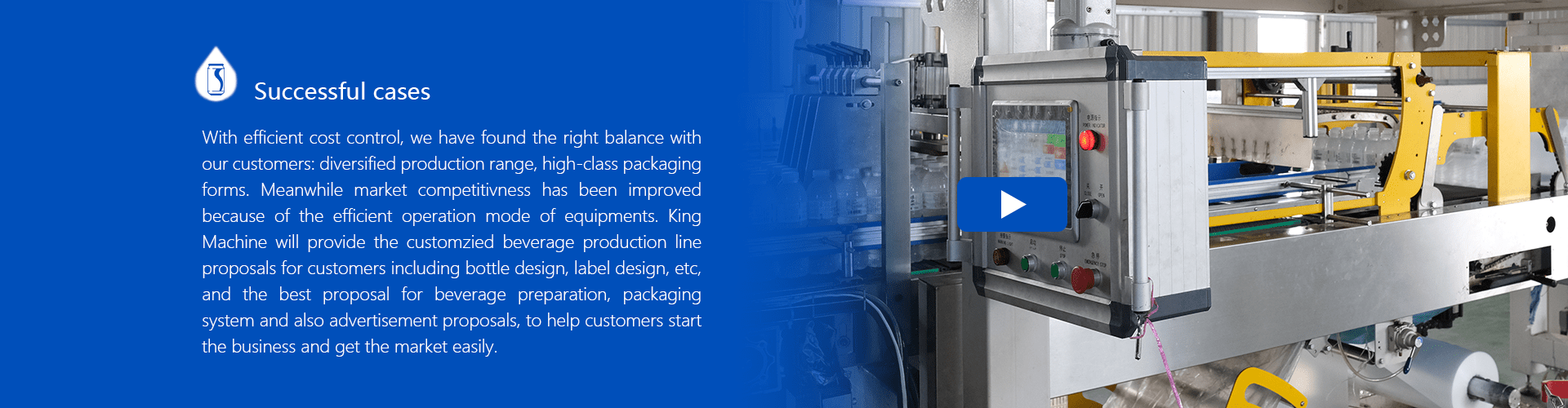 Successful cases

With efficient cost control, we have found the right balance with our customers: diversified production range, high-class packaging forms. Meanwhile market competitivness has been improved because of the efficient operation mode of equipments. King Machine will provide the customzied beverage production line proposals for customers including bottle design, label design, etc, and the best proposal for beverage preparation, packaging system and also advertisement proposals, to help customers start the business and get the market easily.